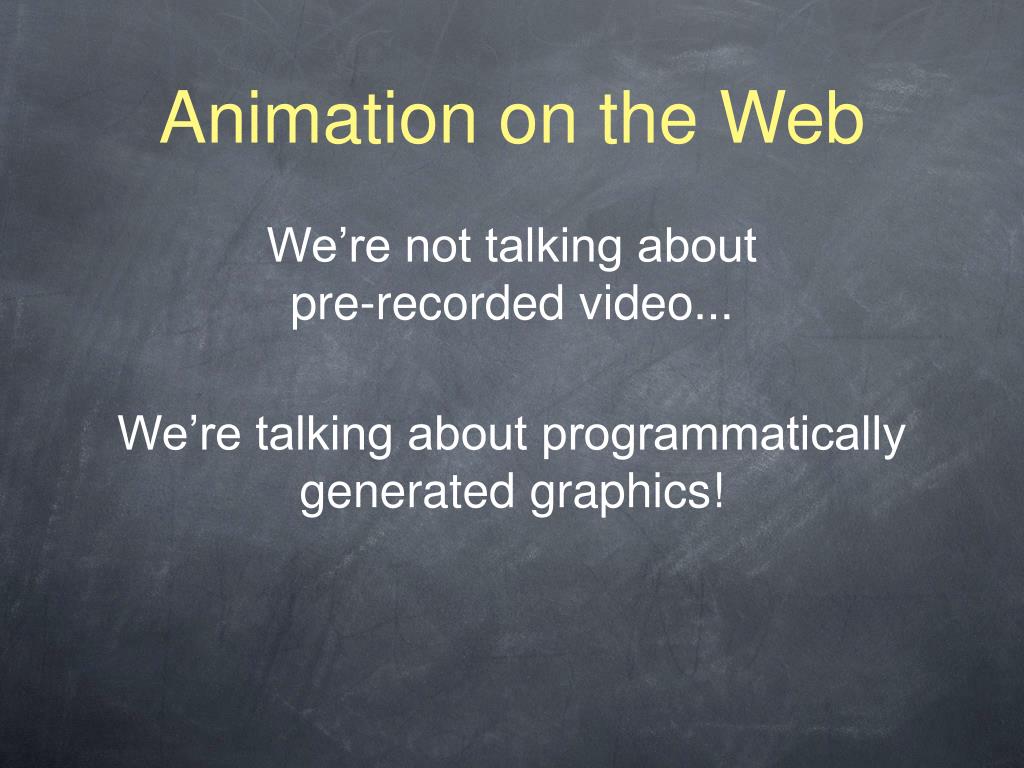 Animation on the Web

We’re not talking about pre-recorded video...

We’re talking about programmatically generated graphics!